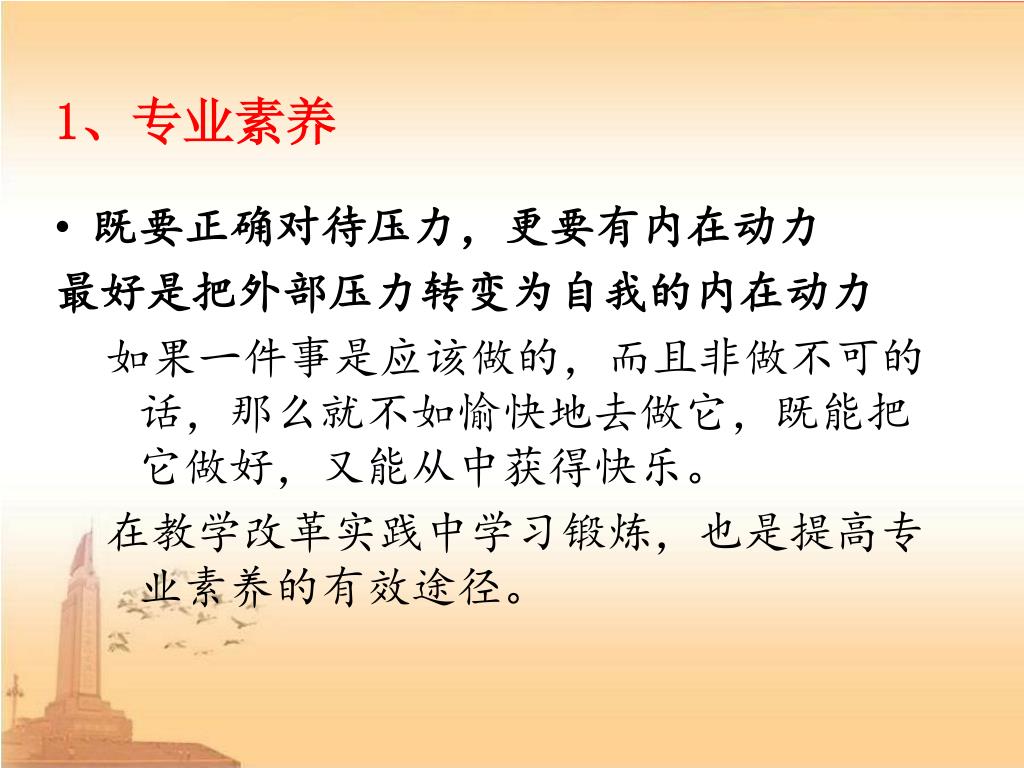 1、专业素养

• 既要正确对待压力，更要有内在动力

最好是把外部压力转变为自我的内在动力

如果一件事是应该做的，而且非做不可的话，那么就不如愉快地去做它，既能把它做好，又能从中获得快乐。

在教学改革实践中学习锻炼，也是提高专业素养的有效途径。